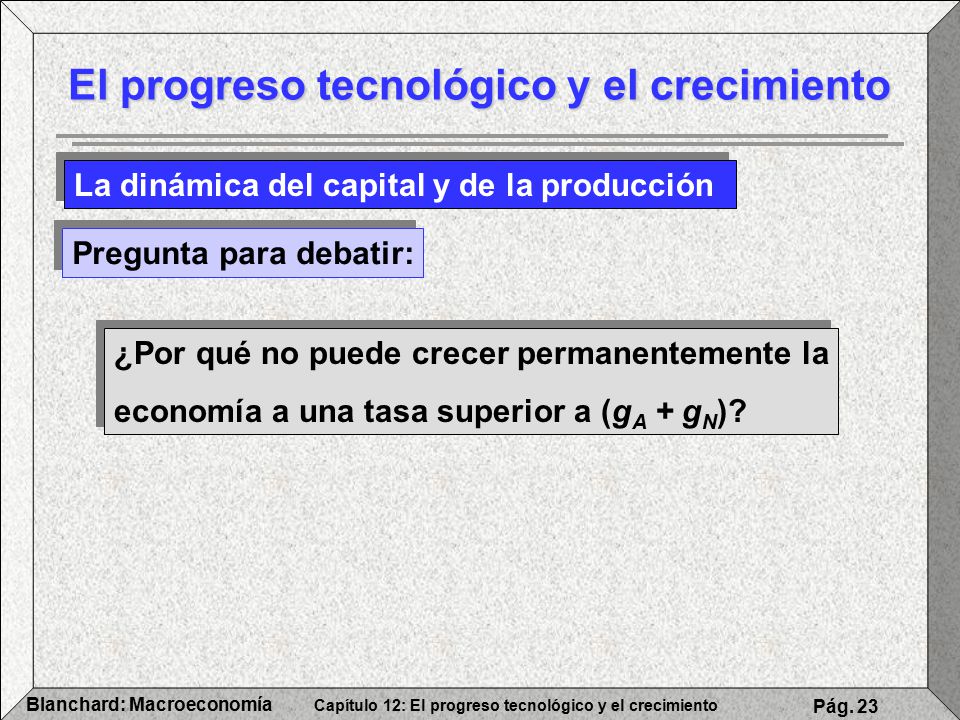 El progreso tecnológico y el crecimiento

La dinámica del capital y de la producción

Pregunta para debatir:

¿Por qué no puede crecer permanentemente la economía a una tasa superior a ($g_A + g_N$)?

Blanchard: Macroeconomía

Capítulo 12: El progreso tecnológico y el crecimiento

Pág. 23